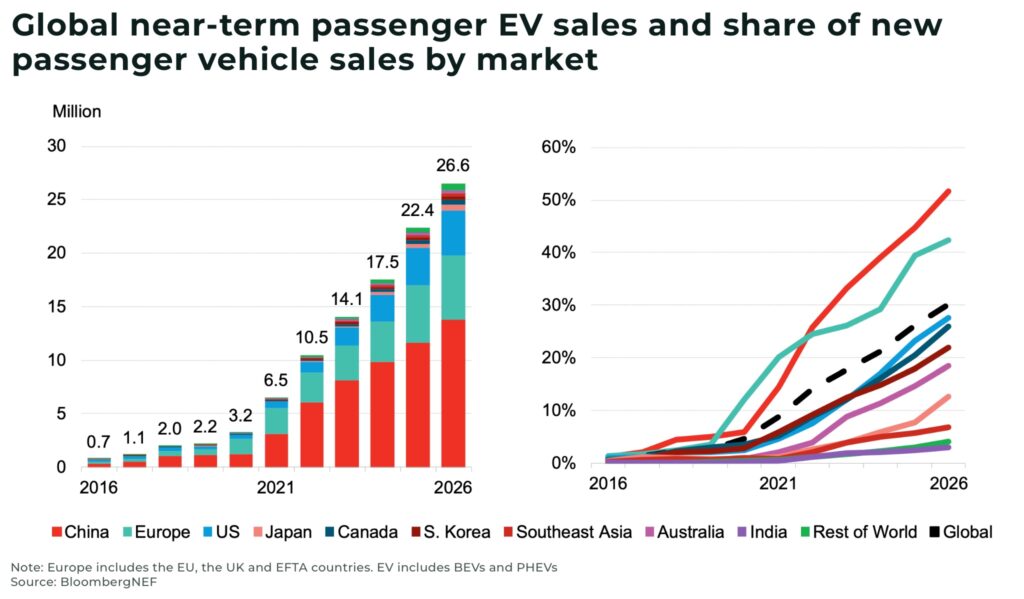 Global near-term passenger EV sales and share of new passenger vehicle sales by market

Million

30
25
20
15
10
5
0

0.7
1.1
2.0
2.2
3.2
6.5
10.5
14.1
17.5
22.4
26.6

2016
2021
2026

60%
50%
40%
30%
20%
10%
0%

2016
2021
2026

China Europe US Japan Canada S. Korea Southeast Asia Australia India Rest of World Global

Note: Europe includes the EU, the UK and EFTA countries. EV includes BEVs and PHEVs
Source: BloombergNEF